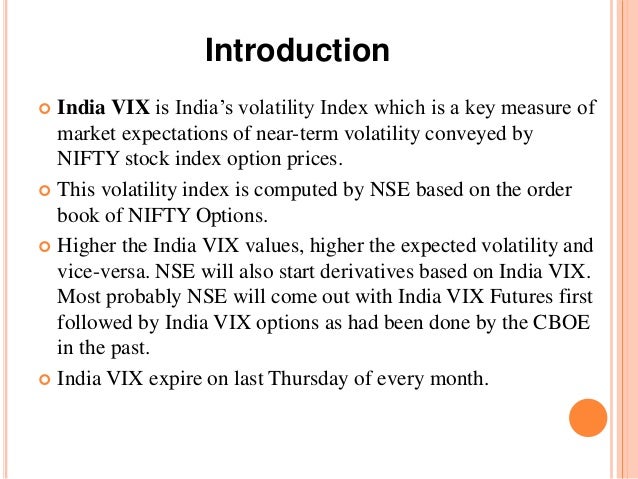 Introduction

India VIX is India's volatility Index which is a key measure of market expectations of near-term volatility conveyed by NIFTY stock index option prices.

This volatility index is computed by NSE based on the order book of NIFTY Options.

Higher the India VIX values, higher the expected volatility and vice-versa. NSE will also start derivatives based on India VIX. Most probably NSE will come out with India VIX Futures first followed by India VIX options as had been done by the CBOE in the past.

India VIX expire on last Thursday of every month.